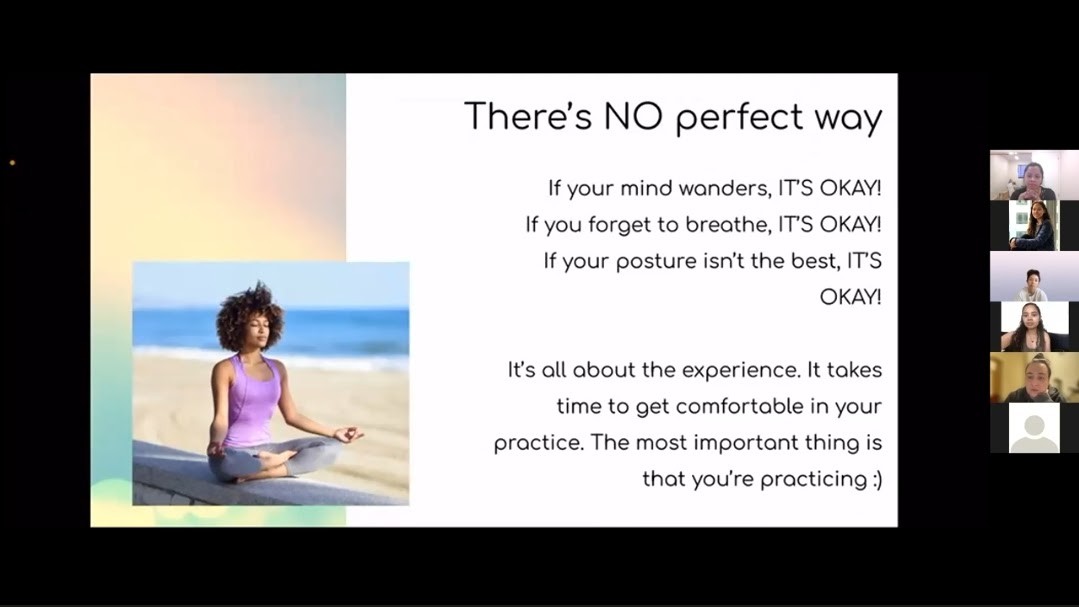 There's NO perfect way

If your mind wanders, IT'S OKAY!
If you forget to breathe, IT'S OKAY!
If your posture isn't the best, IT'S OKAY!

It's all about the experience. It takes time to get comfortable in your practice. The most important thing is that you're practicing :)